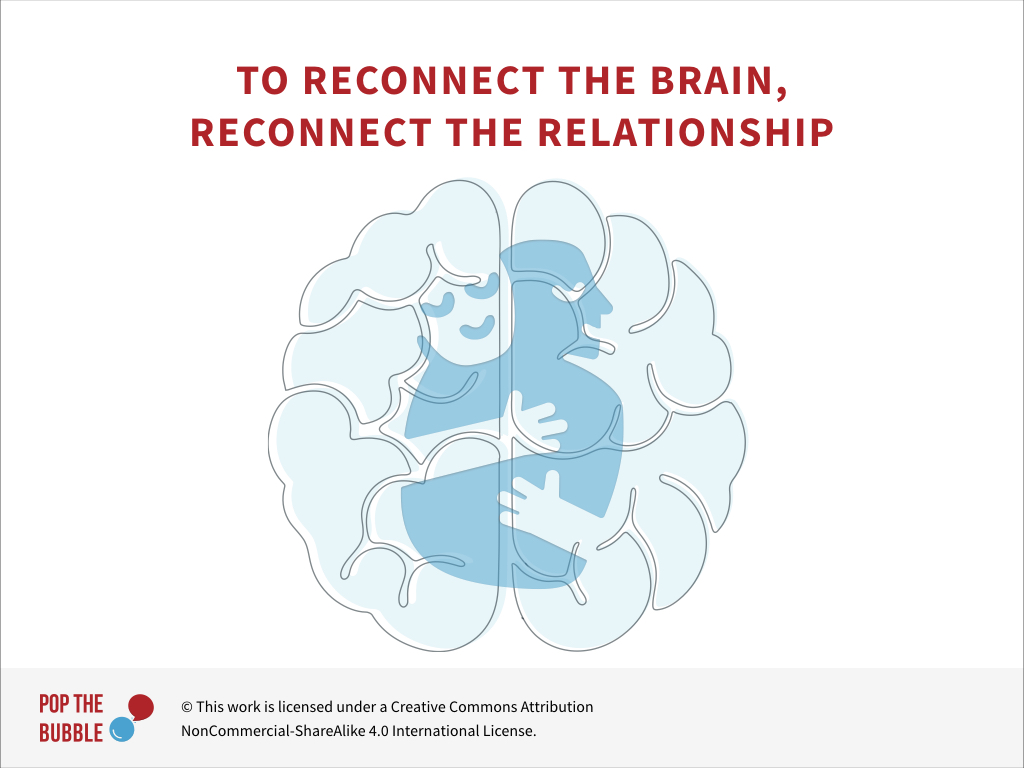 TO RECONNECT THE BRAIN,
RECONNECT THE RELATIONSHIP

POP THE BUBBLE

© This work is licensed under a Creative Commons Attribution NonCommercial-ShareAlike 4.0 International License.